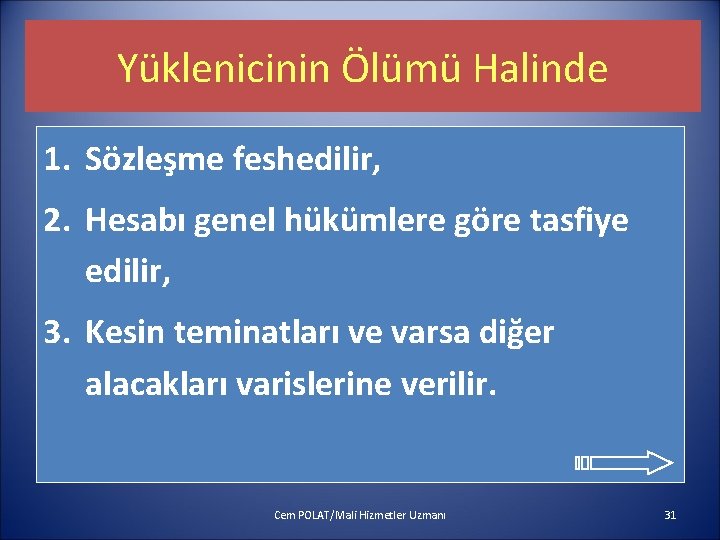 Yüklenicinin Ölümü Halinde

1. Sözleşme feshedilir,
2. Hesabı genel hükümlere göre tasfiye edilir,
3. Kesin teminatları ve varsa diğer alacakları varislerine verilir.

Cem POLAT/Mali Hizmetler Uzmanı

31